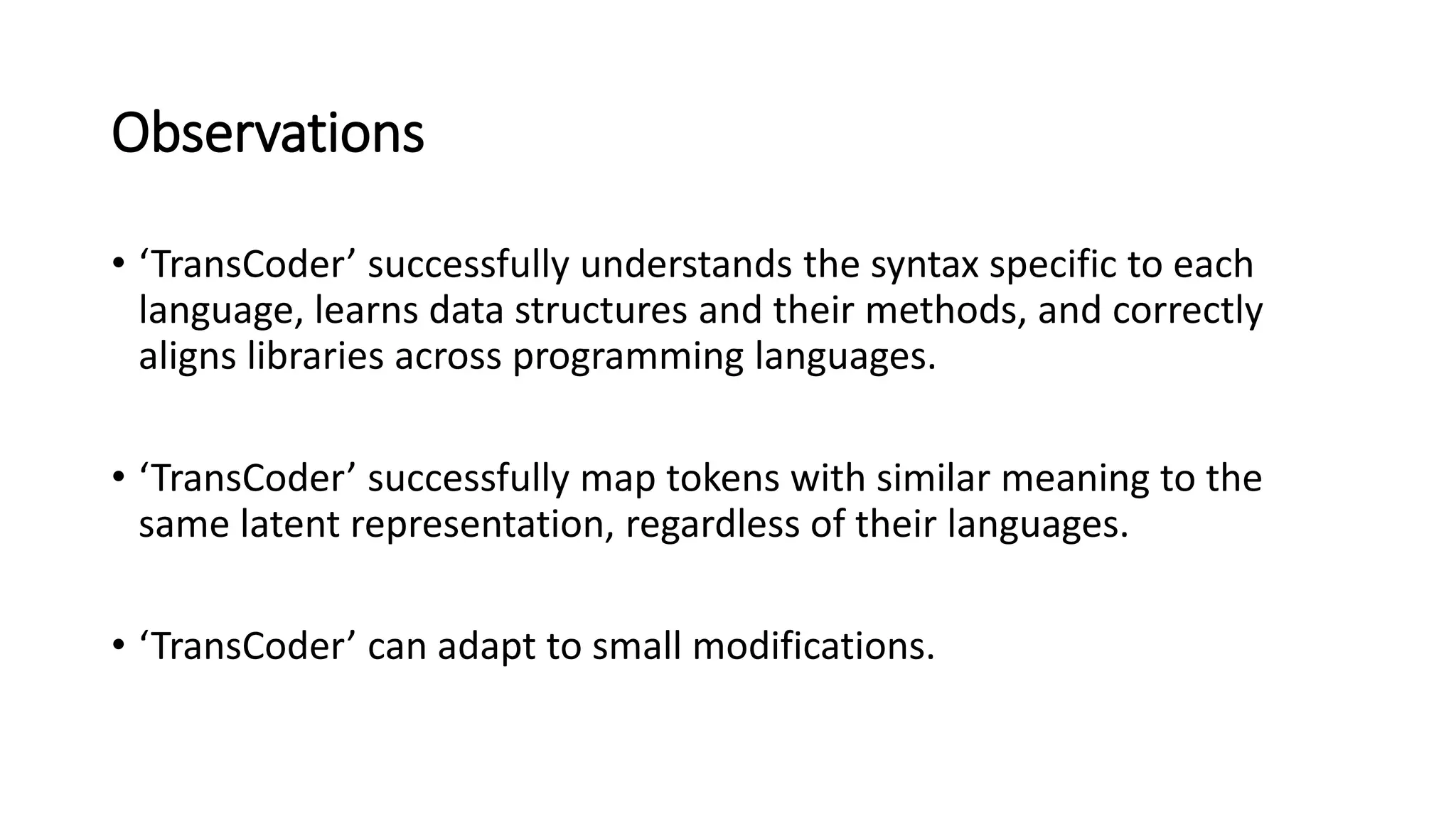 Observations

• ‘TransCoder’ successfully understands the syntax specific to each language, learns data structures and their methods, and correctly aligns libraries across programming languages.

• ‘TransCoder’ successfully map tokens with similar meaning to the same latent representation, regardless of their languages.

• ‘TransCoder’ can adapt to small modifications.